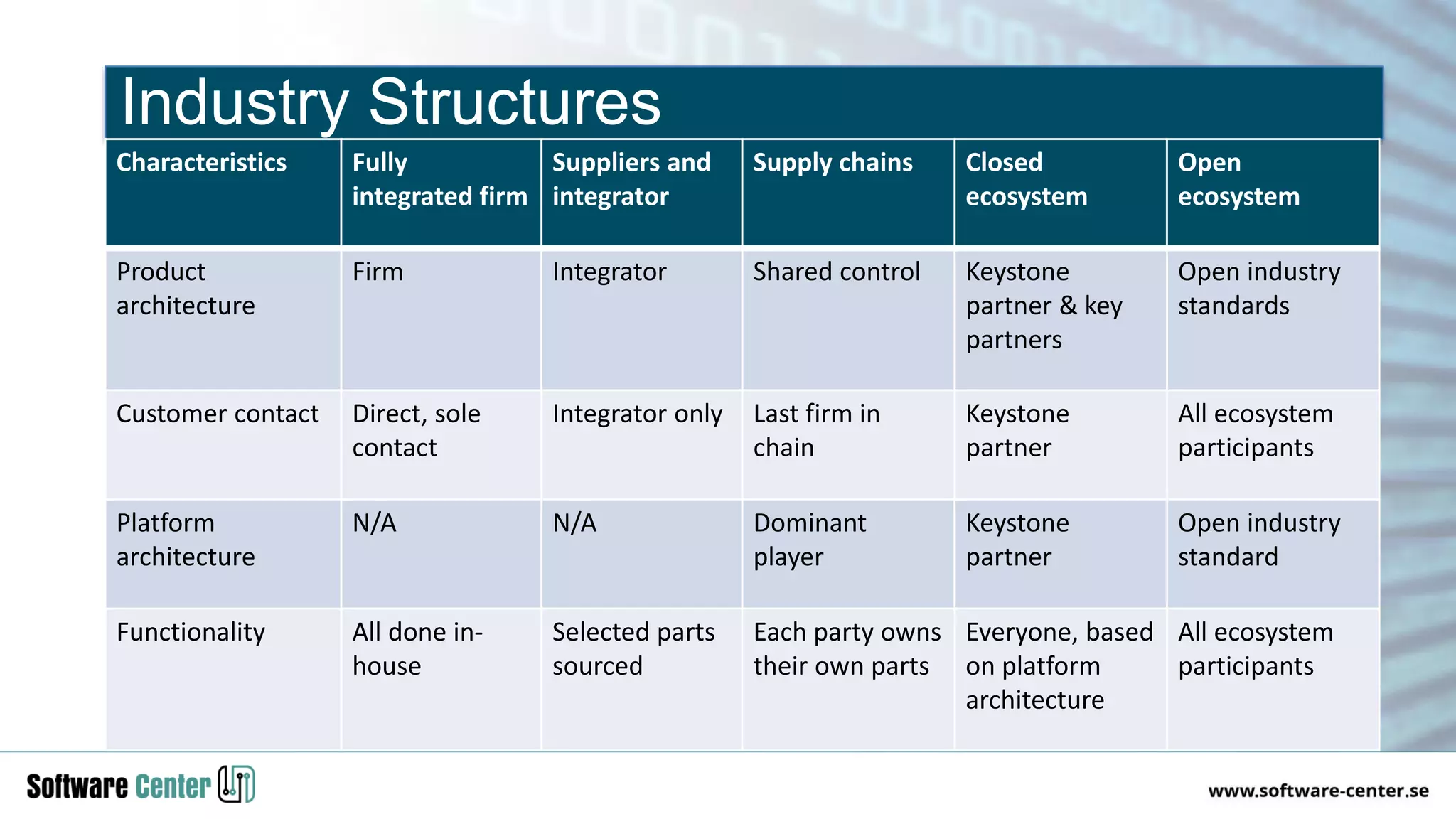 Industry Structures

| Characteristics | Fully integrated firm | Suppliers and integrator | Supply chains | Closed ecosystem | Open ecosystem |
|---|---|---|---|---|---|
| Product architecture | Firm | Integrator | Shared control | Keystone partner & key partners | Open industry standards |
| Customer contact | Direct, sole contact | Integrator only | Last firm in chain | Keystone partner | All ecosystem participants |
| Platform architecture | N/A | N/A | Dominant player | Keystone partner | Open industry standard |
| Functionality | All done in-house | Selected parts sourced | Each party owns their own parts | Everyone, based on platform architecture | All ecosystem participants |

Software Center

www.software-center.se